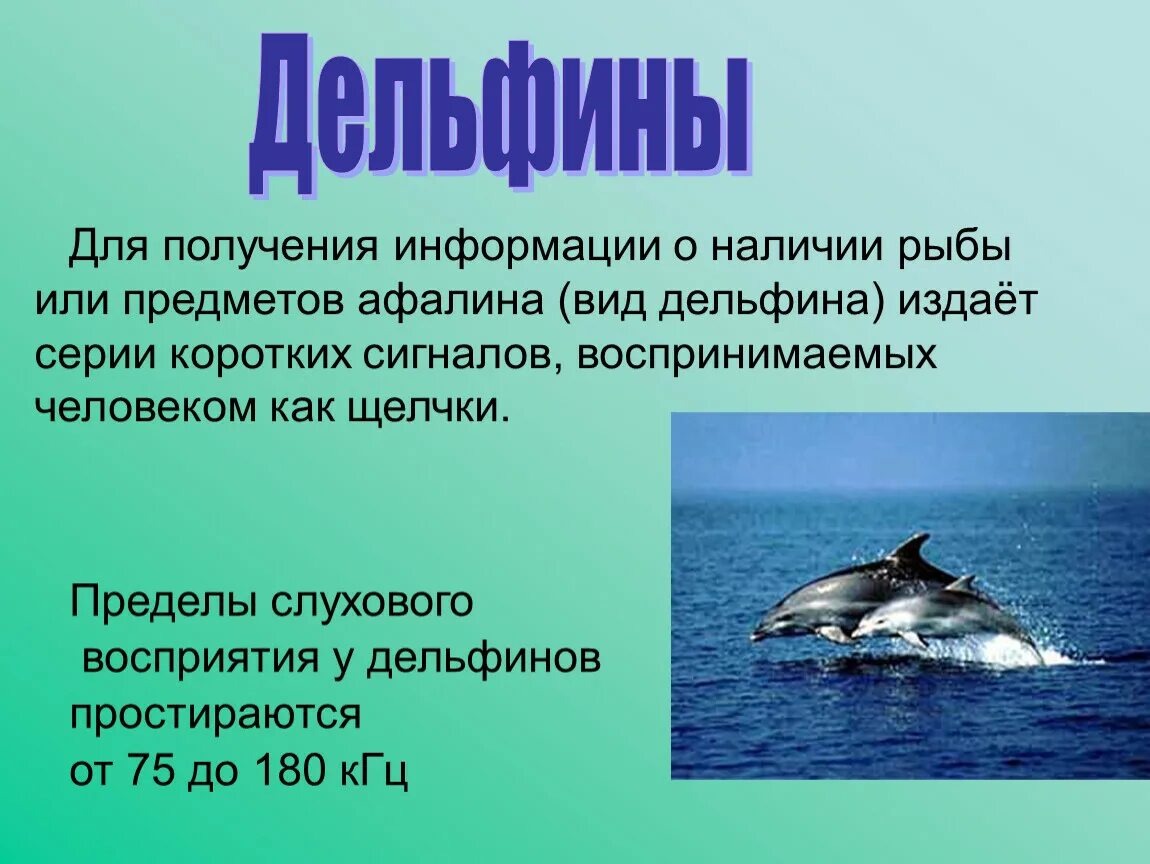 Дельфины

Для получения информации о наличии рыбы или предметов афалина (вид дельфина) издаёт серии коротких сигналов, воспринимаемых человеком как щелчки.

Пределы слухового восприятия у дельфинов простираются от 75 до 180 кГц